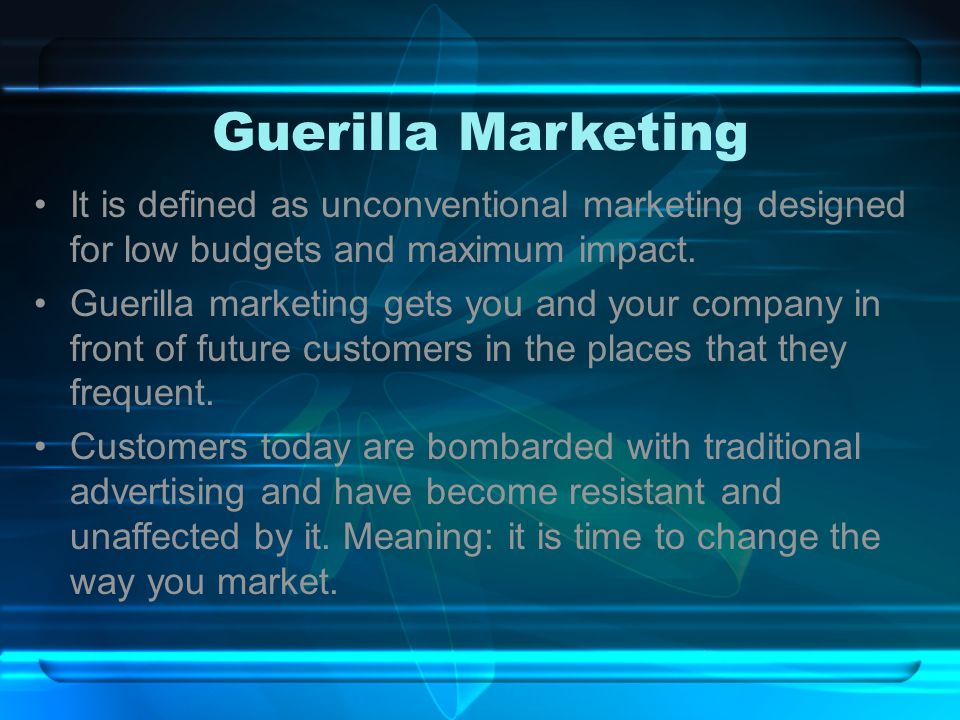 Guerilla Marketing

• It is defined as unconventional marketing designed for low budgets and maximum impact.

• Guerilla marketing gets you and your company in front of future customers in the places that they frequent.

• Customers today are bombarded with traditional advertising and have become resistant and unaffected by it. Meaning: it is time to change the way you market.